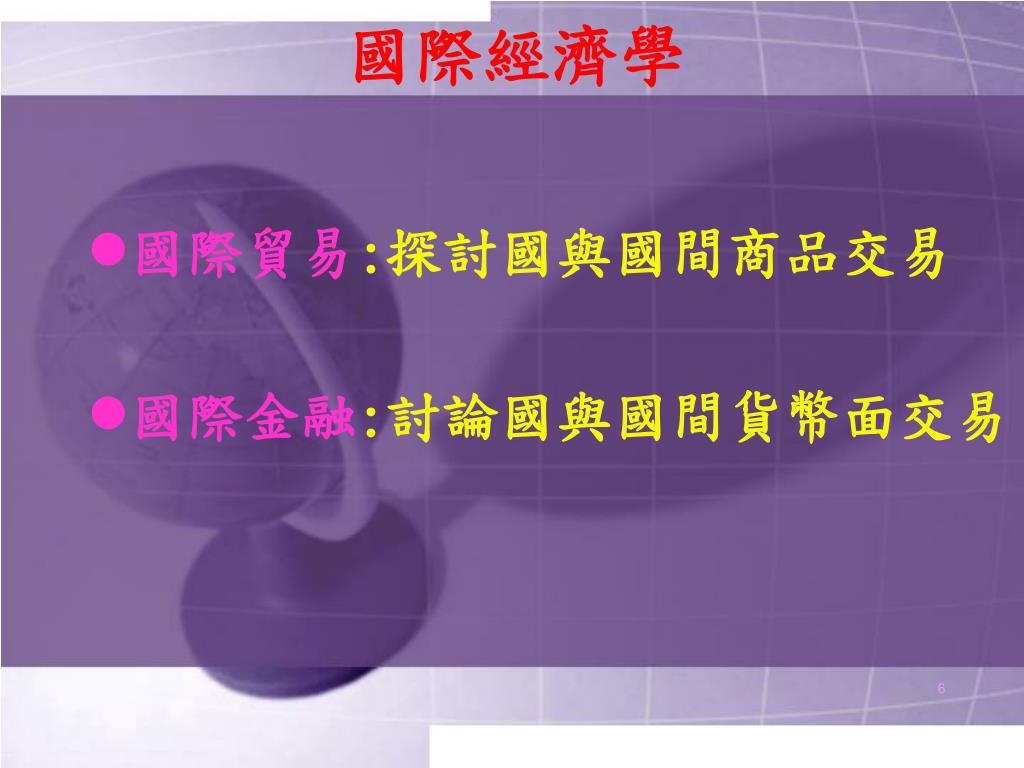 國際經濟學

●國際貿易:探討國與國間商品交易

●國際金融:討論國與國間貨幣面交易

6